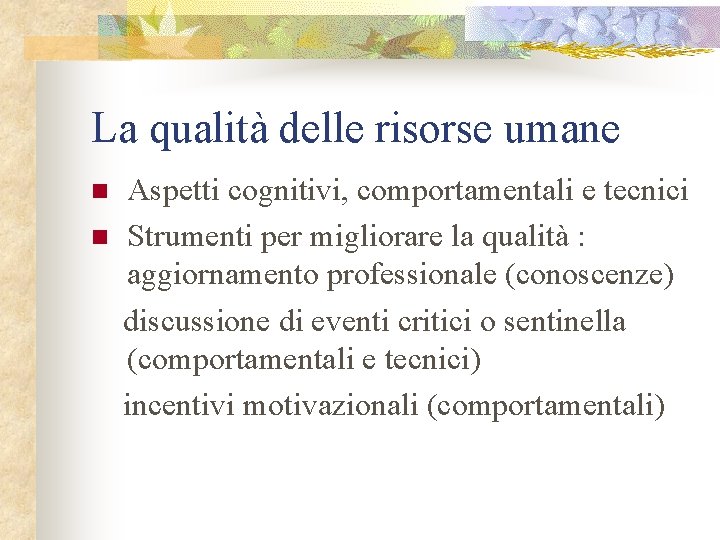 La qualità delle risorse umane

Aspetti cognitivi, comportamentali e tecnici

Strumenti per migliorare la qualità : aggiornamento professionale (conoscenze)

discussione di eventi critici o sentinella (comportamentali e tecnici)

incentivi motivazionali (comportamentali)